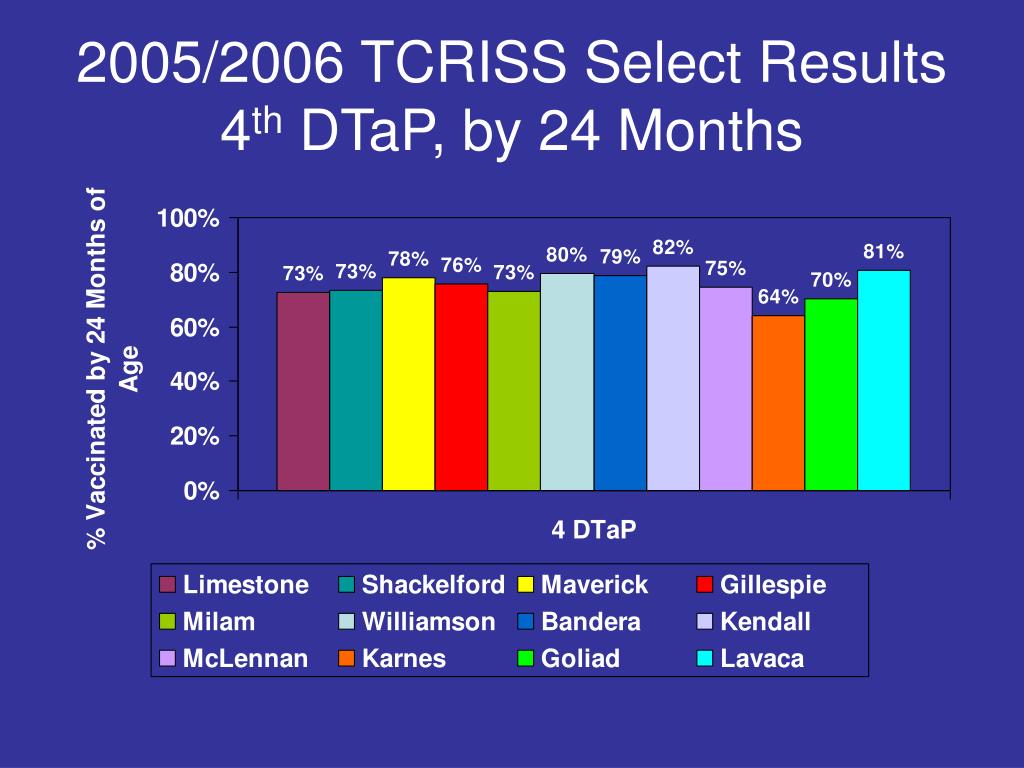 2005/2006 TCRISS Select Results
4$^{th}$ DTaP, by 24 Months

% Vaccinated by 24 Months of Age

100%
80%
60%
40%
20%
0%

73% 73% 78% 76% 73% 80% 79% 82% 75% 64% 70% 81%

4 DTaP

Limestone
Shackelford
Maverick
Gillespie
Milam
Williamson
Bandera
Kendall
McLennan
Karnes
Goliad
Lavaca